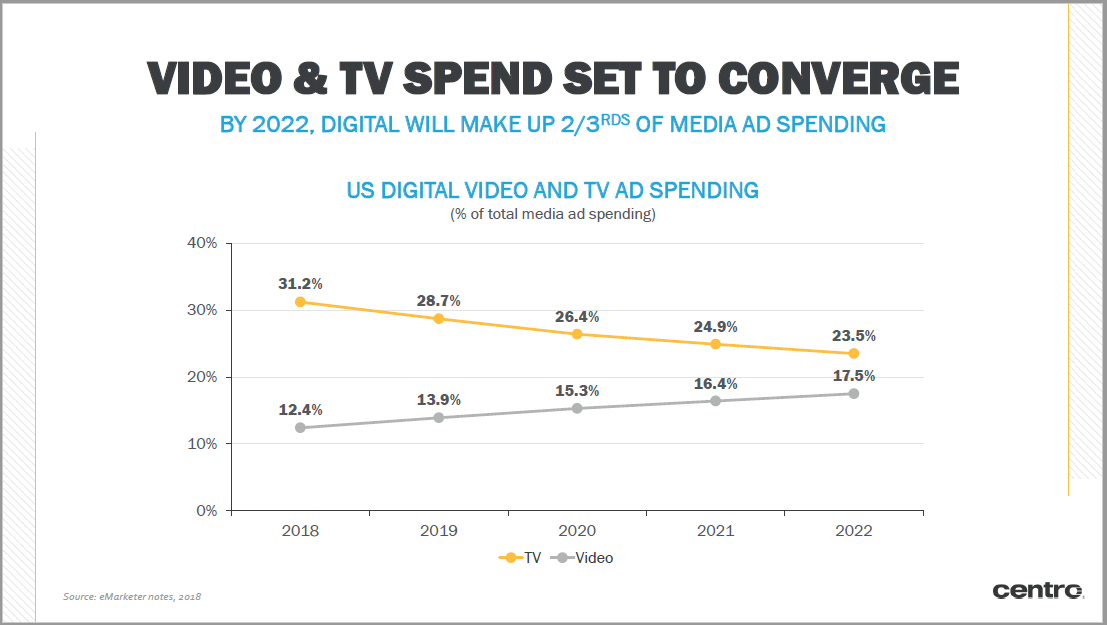 VIDEO & TV SPEND SET TO CONVERGE

BY 2022, DIGITAL WILL MAKE UP 2/3$^{RDS}$ OF MEDIA AD SPENDING

US DIGITAL VIDEO AND TV AD SPENDING
(% of total media ad spending)

40%
30%
20%
10%
0%

31.2%
28.7%
26.4%
24.9%
23.5%

12.4%
13.9%
15.3%
16.4%
17.5%

2018
2019
2020
2021
2022

TV
Video

Source: eMarketer notes, 2018

centro